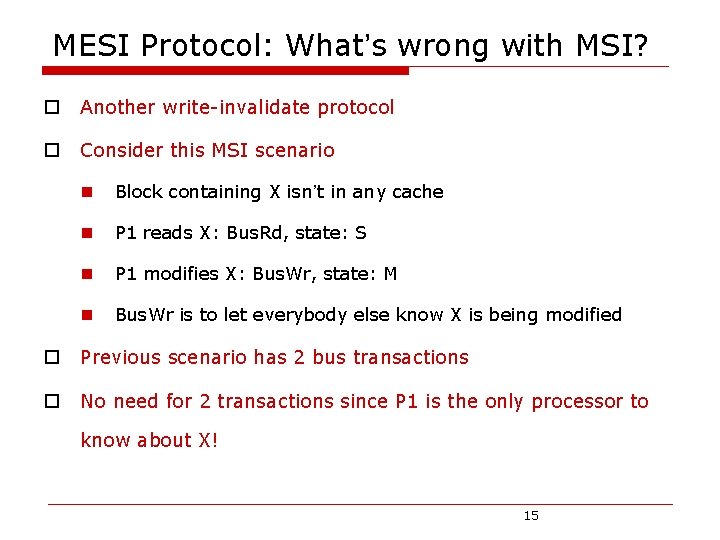 MESI Protocol: What's wrong with MSI?

Another write-invalidate protocol

Consider this MSI scenario

Block containing X isn't in any cache

P1 reads X: BusRd, state: S

P1 modifies X: BusWr, state: M

BusWr is to let everybody else know X is being modified

Previous scenario has 2 bus transactions

No need for 2 transactions since P1 is the only processor to know about X!

15